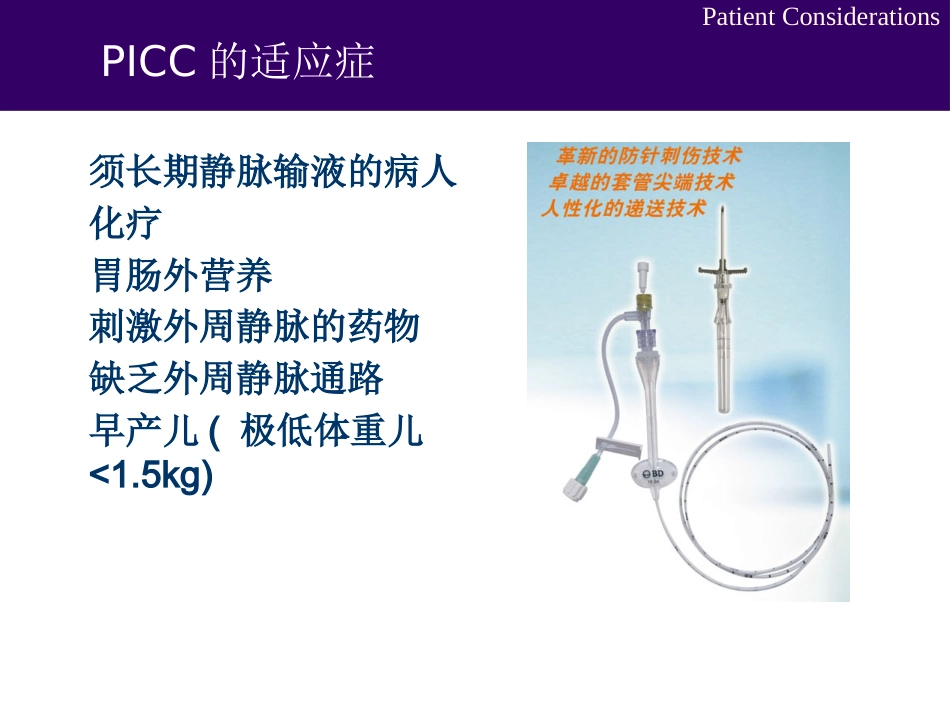 Patient Considerations

PICC 的适应症

须长期静脉输液的病人
化疗
胃肠外营养
刺激外周静脉的药物
缺乏外周静脉通路
早产儿 ( 极低体重儿 <1.5kg)

革新的防针刺伤技术
卓越的套管尖端技术
人性化的递送技术

BD